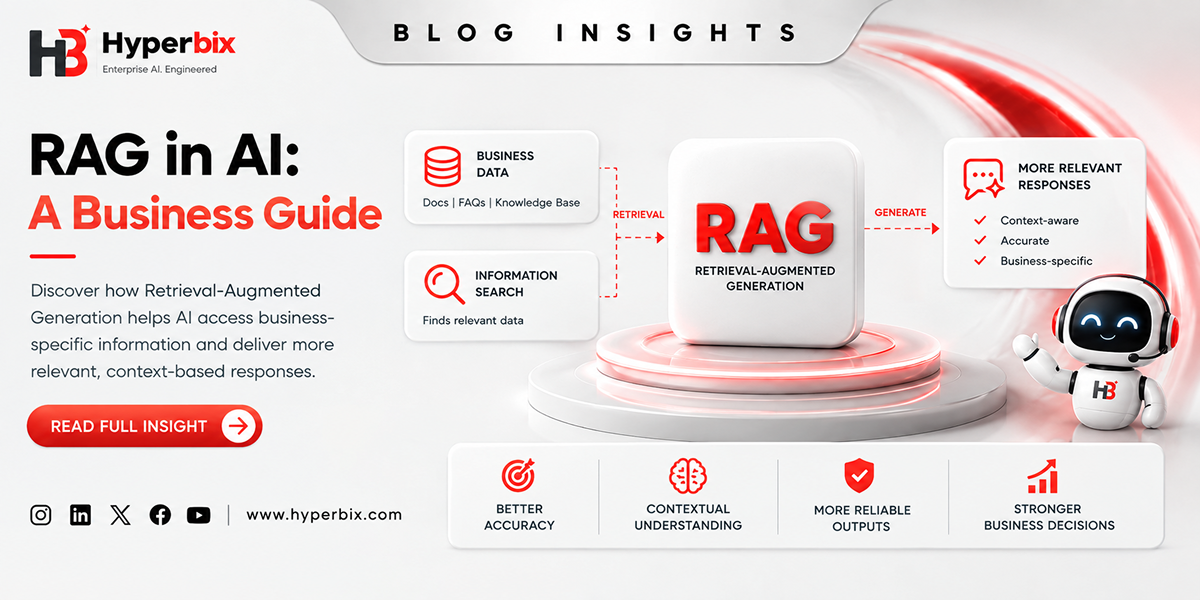 HB Hyperbix
Enterprise AI. Engineered

BLOG INSIGHTS

RAG in AI:
A Business Guide

Discover how Retrieval-Augmented Generation helps AI access business-specific information and deliver more relevant, context-based responses.

READ FULL INSIGHT

www.hyperbix.com

BUSINESS DATA
Docs | FAQs | Knowledge Base

INFORMATION SEARCH
Finds relevant data

RETRIEVAL

RAG
RETRIEVAL-AUGMENTED GENERATION

GENERATE

MORE RELEVANT RESPONSES
Context-aware
Accurate
Business-specific

HB

BETTER ACCURACY

CONTEXTUAL UNDERSTANDING

MORE RELIABLE OUTPUTS

STRONGER BUSINESS DECISIONS